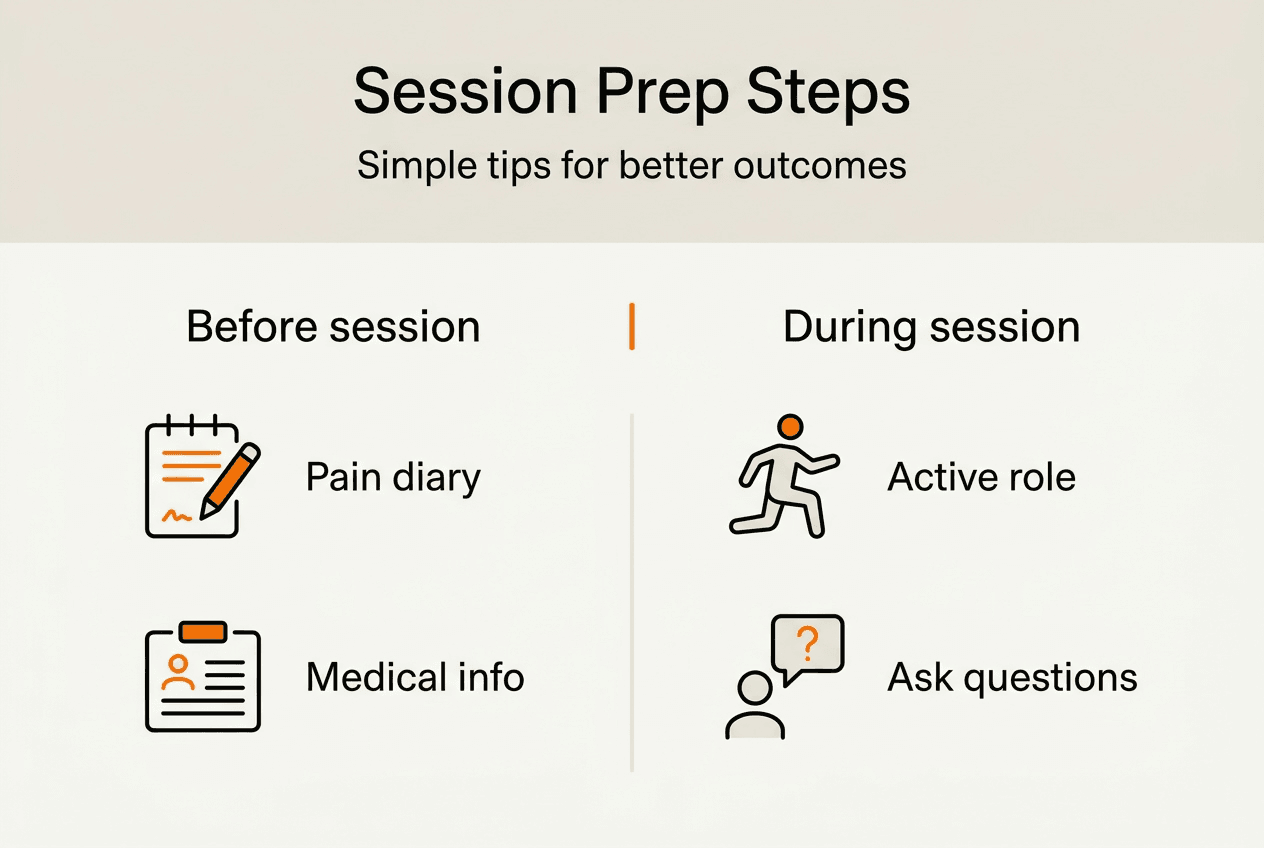 Session Prep Steps

Simple tips for better outcomes

Before session

Pain diary

Medical info

During session

Active role

?

Ask questions